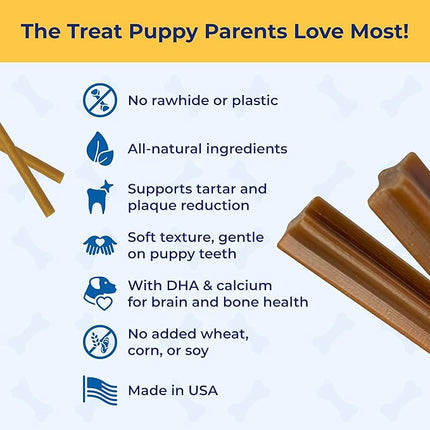 The Treat Puppy Parents Love Most!

No rawhide or plastic

All-natural ingredients

Supports tartar and plaque reduction

Soft texture, gentle on puppy teeth

With DHA & calcium for brain and bone health

No added wheat, corn, or soy

Made in USA